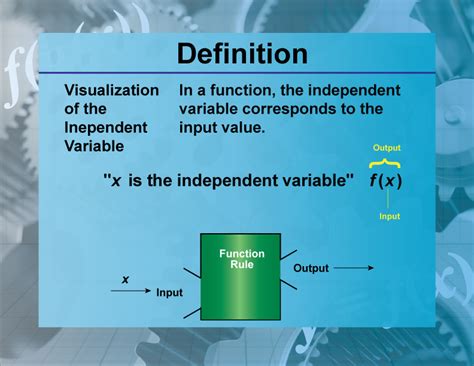 Definition

Visualization of the Inependent Variable

In a function, the independent variable corresponds to the input value.

"$x$ is the independent variable"

Output

$f(x)$

Input

$x$

Input

Function Rule

Output